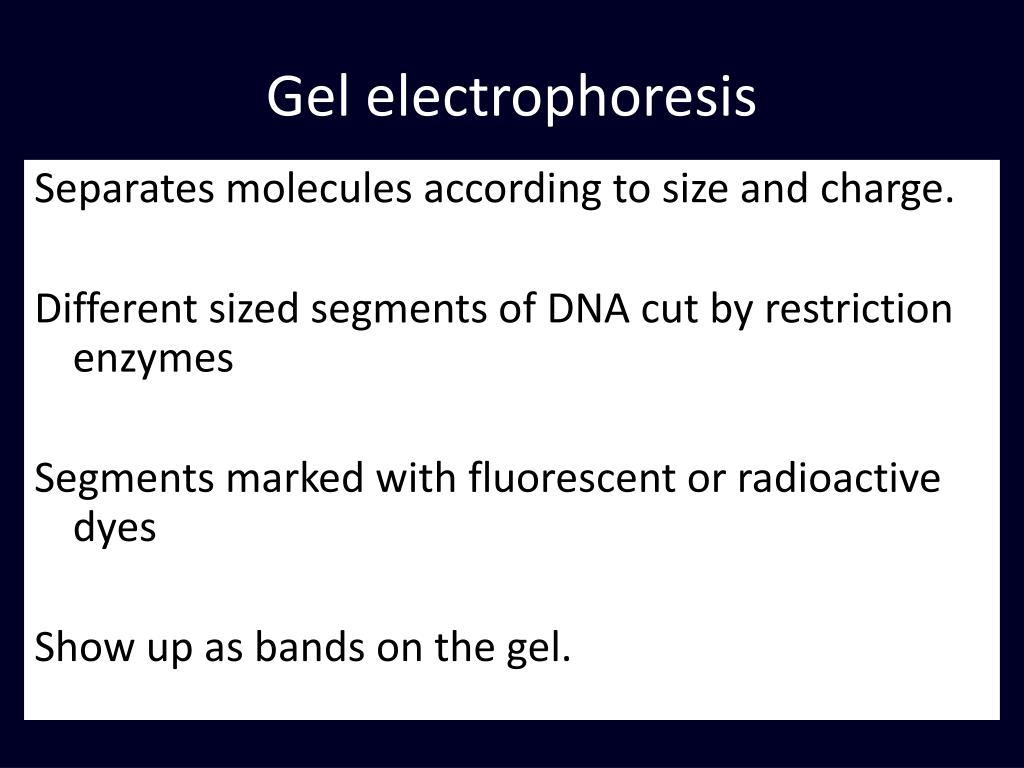 Gel electrophoresis

Separates molecules according to size and charge.

Different sized segments of DNA cut by restriction enzymes

Segments marked with fluorescent or radioactive dyes

Show up as bands on the gel.